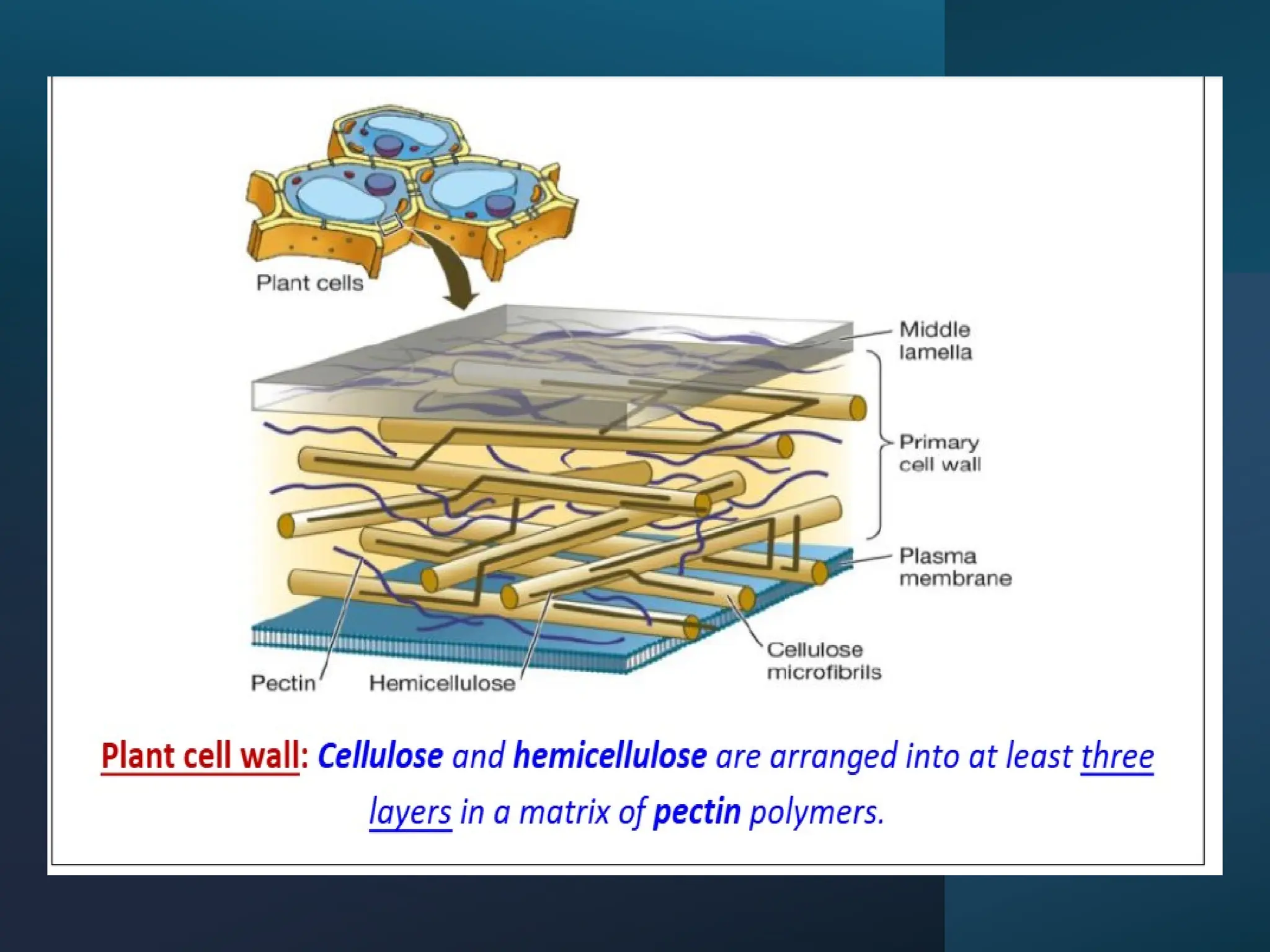 Plant cells

Middle lamella

Primary cell wall

Plasma membrane

Cellulose microfibrils

Pectin

Hemicellulose

Plant cell wall: Cellulose and hemicellulose are arranged into at least three layers in a matrix of pectin polymers.